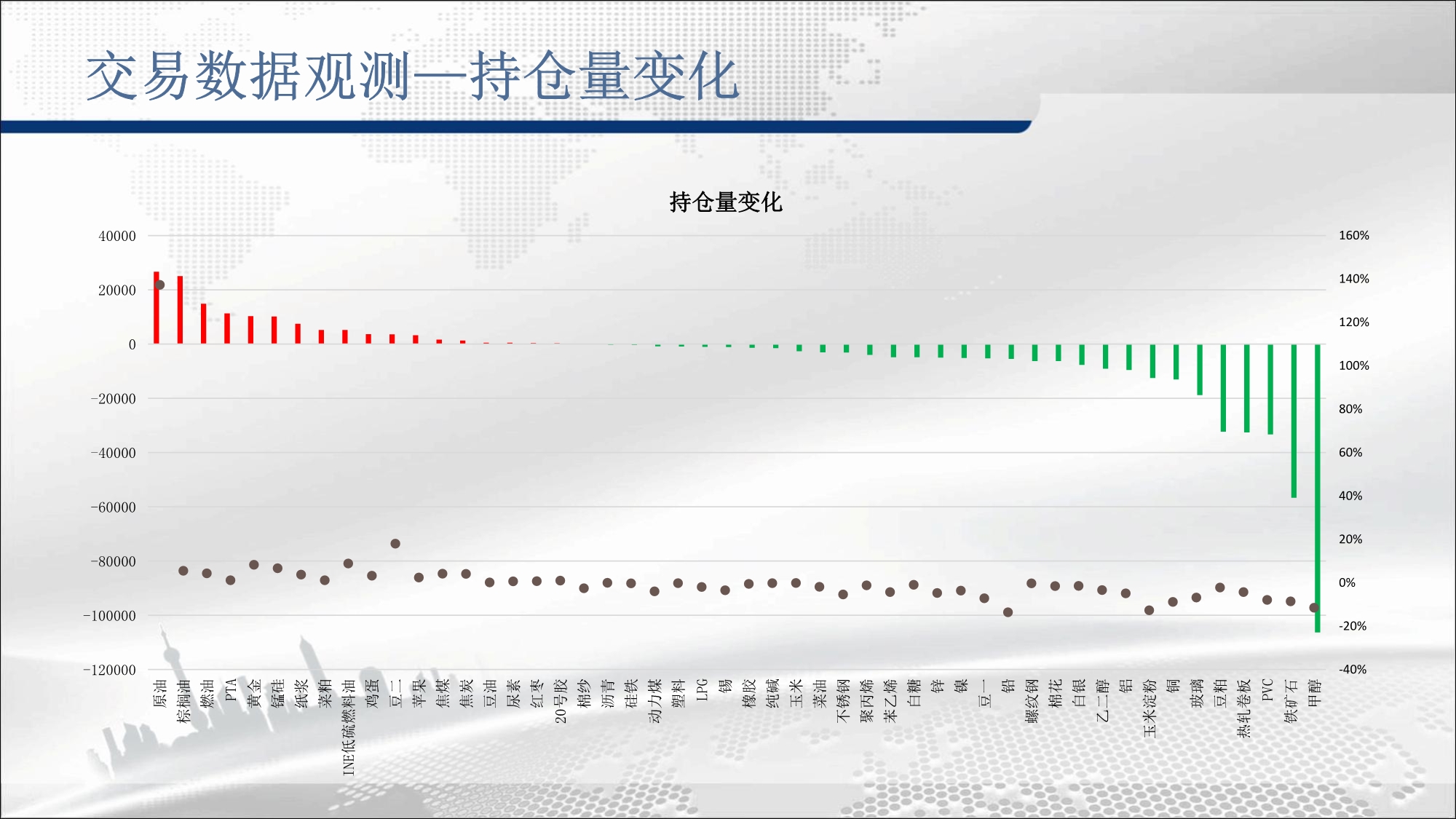 交易数据观测—持仓量变化

持仓量变化

40000
20000
0
-20000
-40000
-60000
-80000
-100000
-120000

160%
140%
120%
100%
80%
60%
40%
20%
0%
-20%
-40%

原油
棕榈油
燃油
PTA
黄金
锰硅
纸浆
菜粕
INE低硫燃料油
鸡蛋
豆二
苹果
焦煤
焦炭
豆油
尿素
红枣
20号胶
棉纱
沥青
硅铁
动力煤
塑料
LPG
锡
橡胶
纯碱
玉米
菜油
不锈钢
聚丙烯
苯乙烯
白糖
锌
镍
豆一
铅
螺纹钢
棉花
白银
乙二醇
铝
玉米淀粉
铜
玻璃
豆粕
热轧卷板
PVC
铁矿石
甲醇